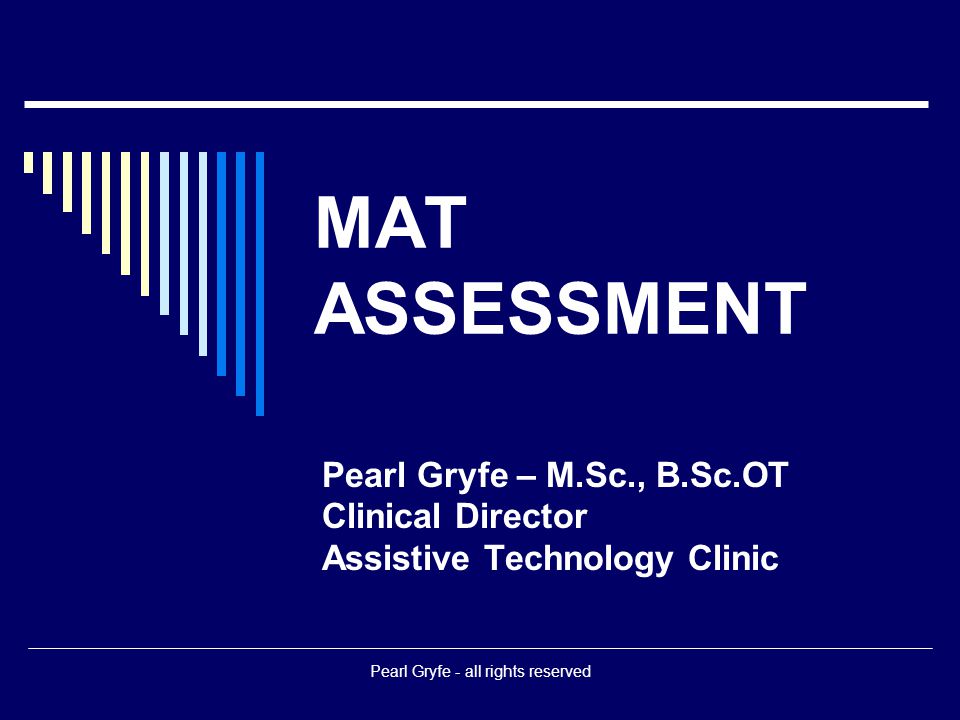 MAT ASSESSMENT

Pearl Gryfe – M.Sc., B.Sc.OT
Clinical Director
Assistive Technology Clinic

Pearl Gryfe - all rights reserved